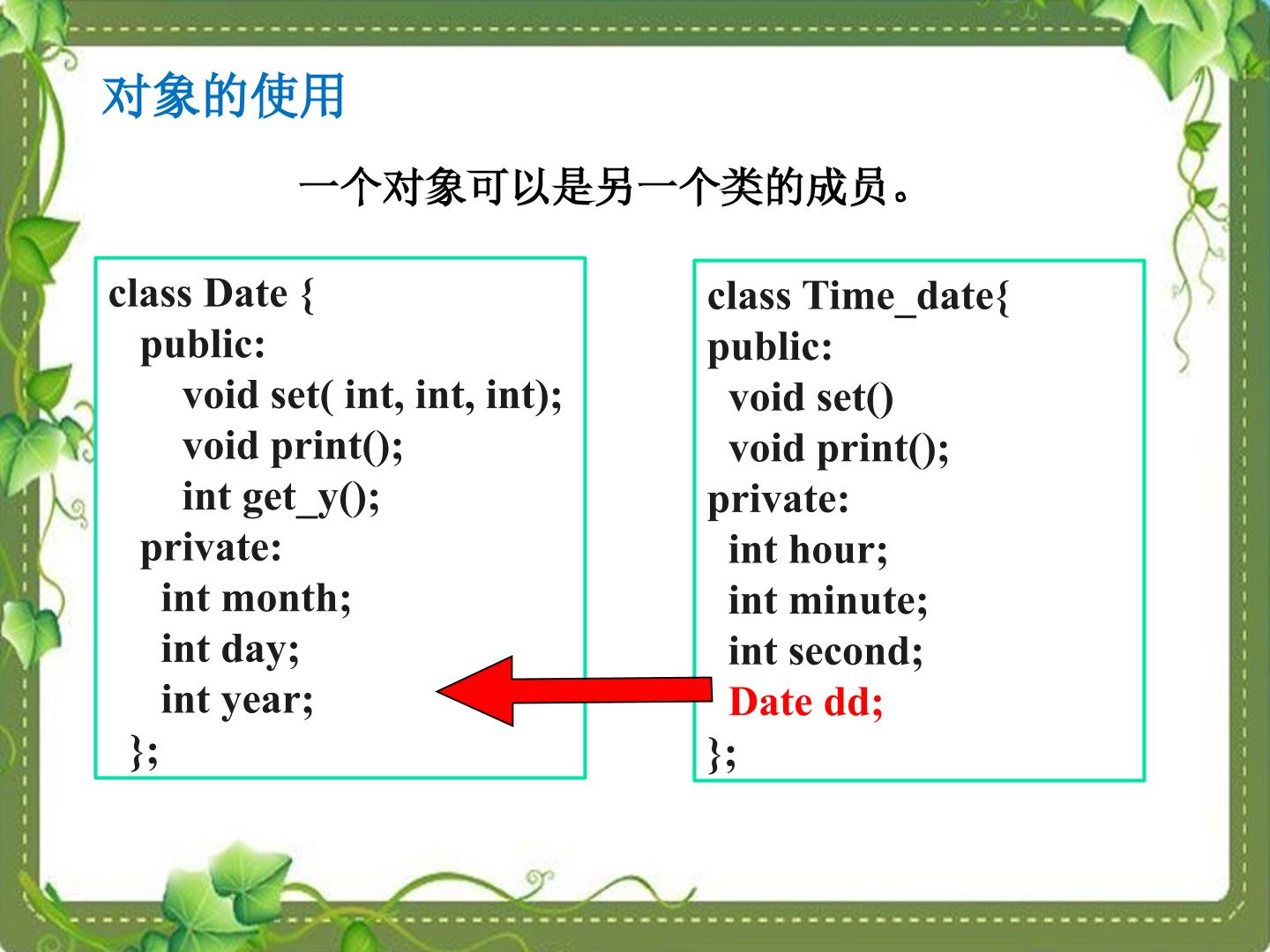 对象的使用

一个对象可以是另一个类的成员。

class Date {
public:
void set( int, int, int);
void print();
int get_y();
private:
int month;
int day;
int year;
};

class Time_date{
public:
void set()
void print();
private:
int hour;
int minute;
int second;
Date dd;
};